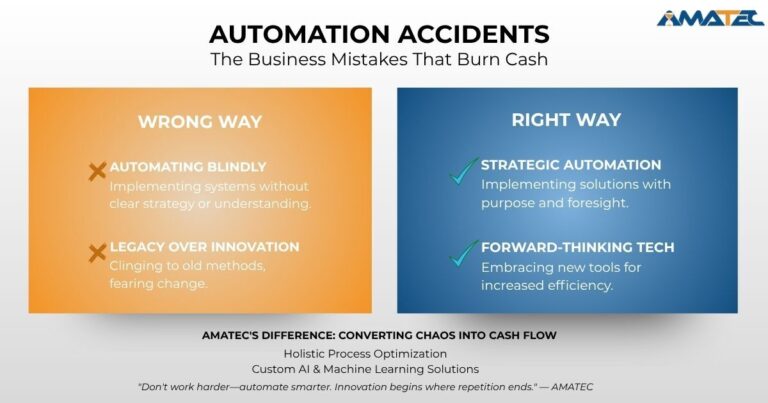 AMATEC

AUTOMATION ACCIDENTS
The Business Mistakes That Burn Cash

WRONG WAY

AUTOMATING BLINDLY
Implementing systems without clear strategy or understanding.

LEGACY OVER INNOVATION
Clinging to old methods, fearing change.

RIGHT WAY

STRATEGIC AUTOMATION
Implementing solutions with purpose and foresight.

FORWARD-THINKING TECH
Embracing new tools for increased efficiency.

AMATEC'S DIFFERENCE: CONVERTING CHAOS INTO CASH FLOW
Holistic Process Optimization
Custom AI & Machine Learning Solutions
"Don't work harder—automate smarter. Innovation begins where repetition ends." — AMATEC